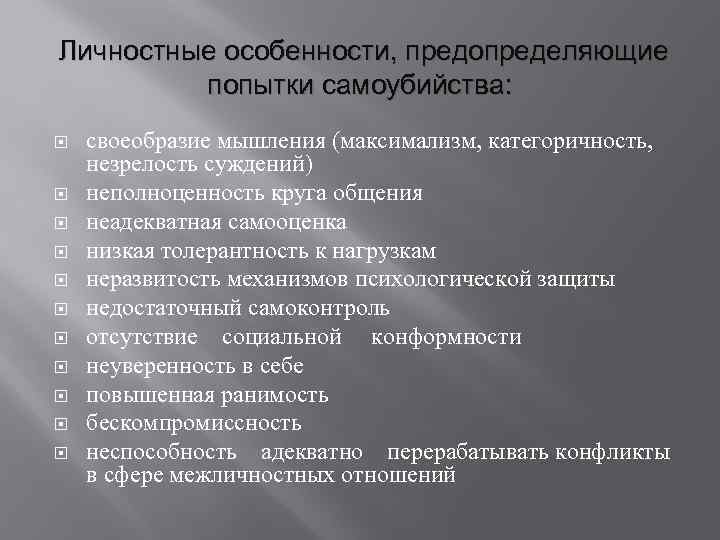 Личностные особенности, предопределяющие попытки самоубийства:

своеобразие мышления (максимализм, категоричность, незрелость суждений)
неполноценность круга общения
неадекватная самооценка
низкая толерантность к нагрузкам
неразвитость механизмов психологической защиты
недостаточный самоконтроль
отсутствие социальной конформности
неуверенность в себе
повышенная ранимость
бескомпромиссность
неспособность адекватно перерабатывать конфликты в сфере межличностных отношений